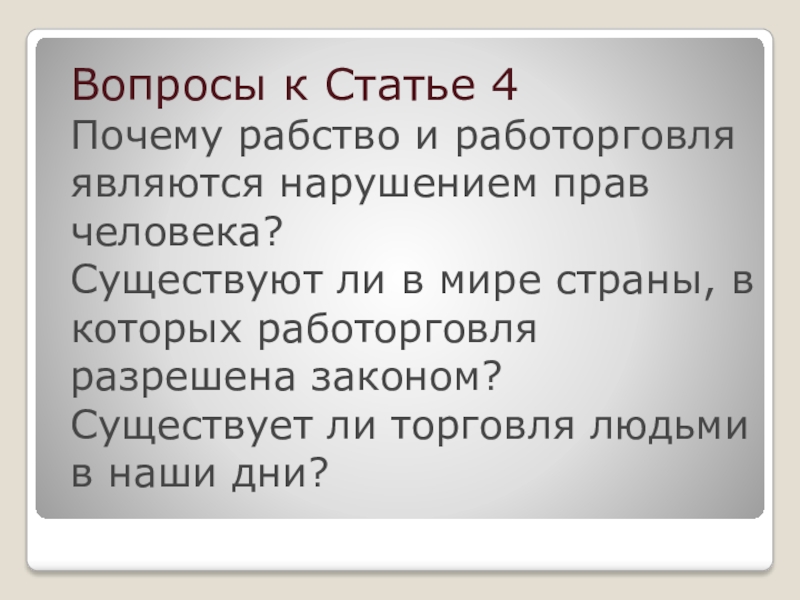 Вопросы к Статье 4

Почему рабство и работорговля являются нарушением прав человека?

Существуют ли в мире страны, в которых работорговля разрешена законом?

Существует ли торговля людьми в наши дни?